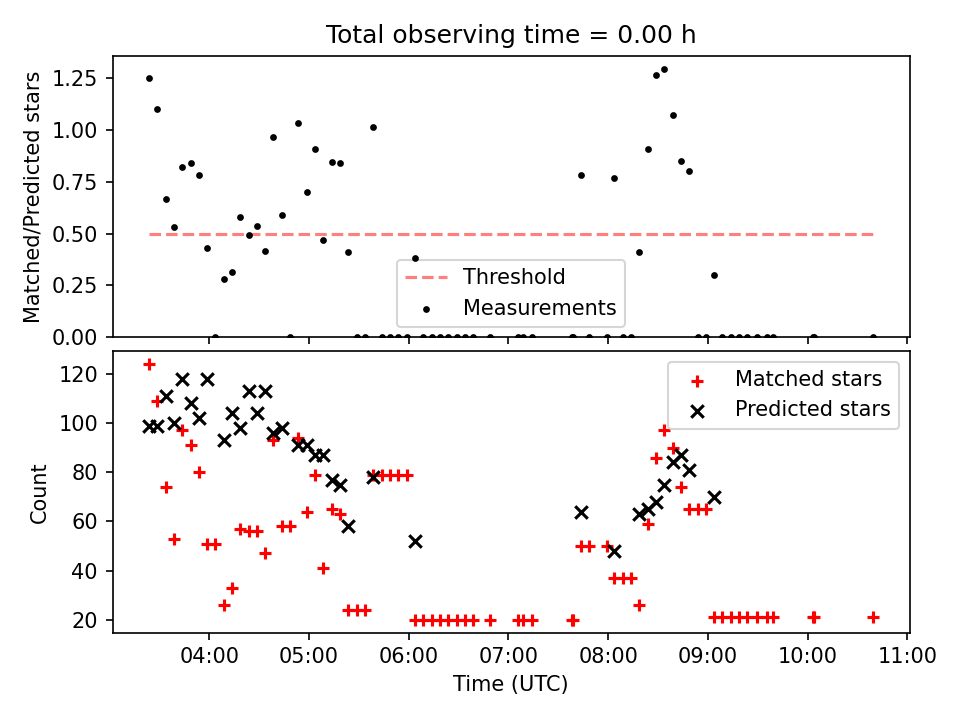 Total observing time = 0.00 h

Matched/Predicted stars

1.25
1.00
0.75
0.50
0.25
0.00

Threshold
Measurements

Count

120
100
80
60
40
20

Matched stars
Predicted stars

04:00 05:00 06:00 07:00 08:00 09:00 10:00 11:00

Time (UTC)